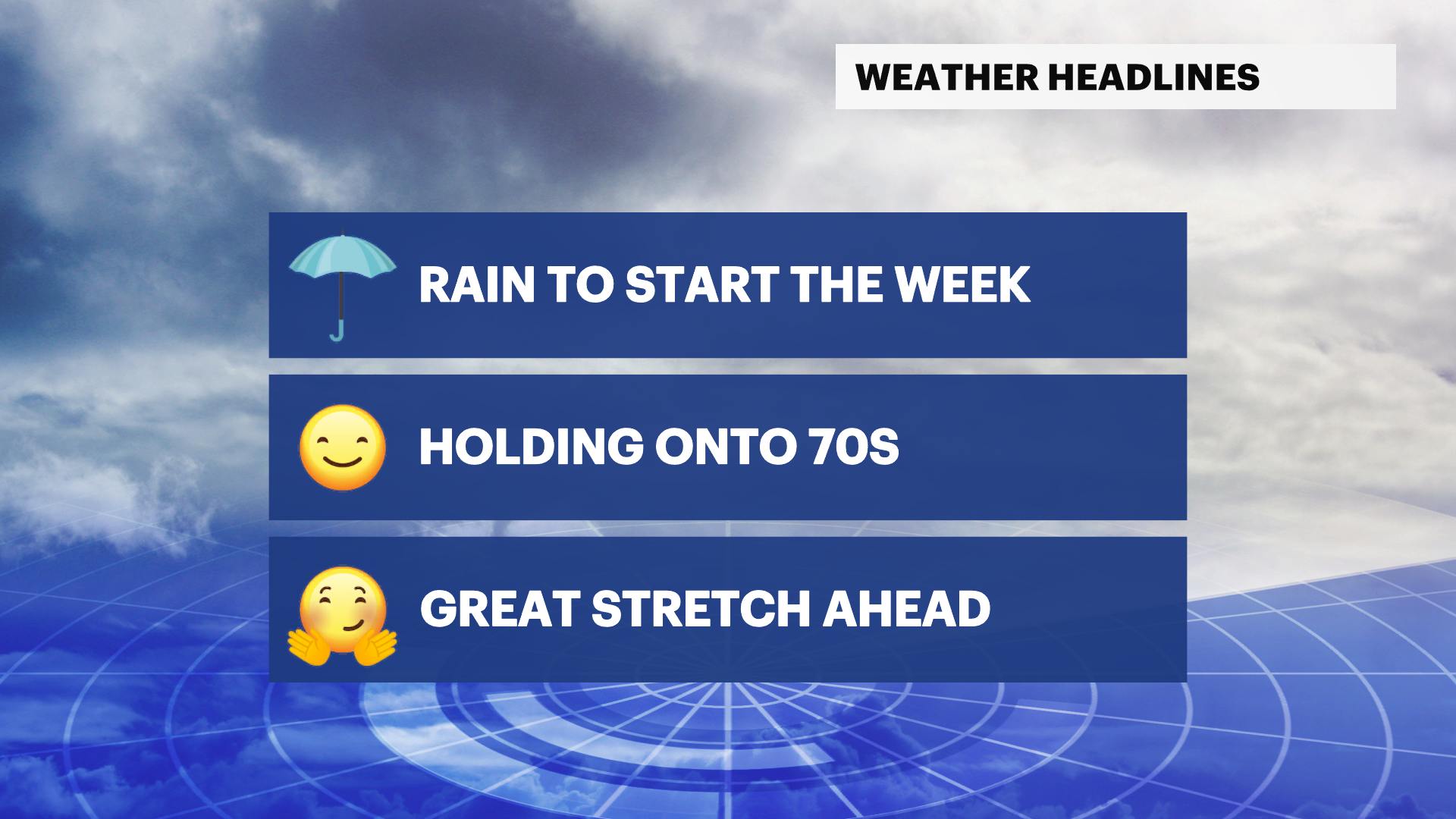 WEATHER HEADLINES

RAIN TO START THE WEEK

HOLDING ONTO 70S

GREAT STRETCH AHEAD